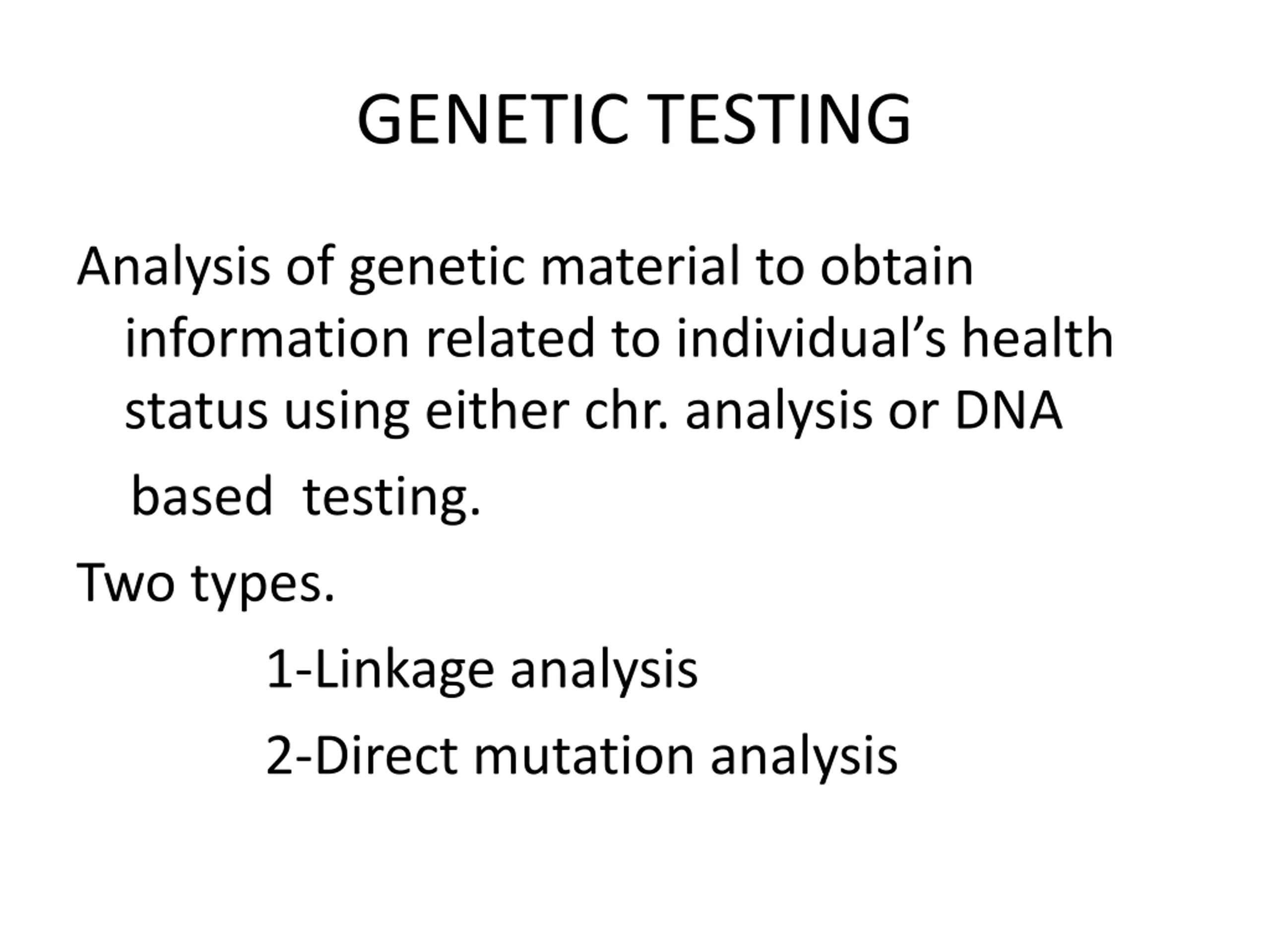 GENETIC TESTING

Analysis of genetic material to obtain information related to individual’s health status using either chr. analysis or DNA based testing.

Two types.

1-Linkage analysis

2-Direct mutation analysis